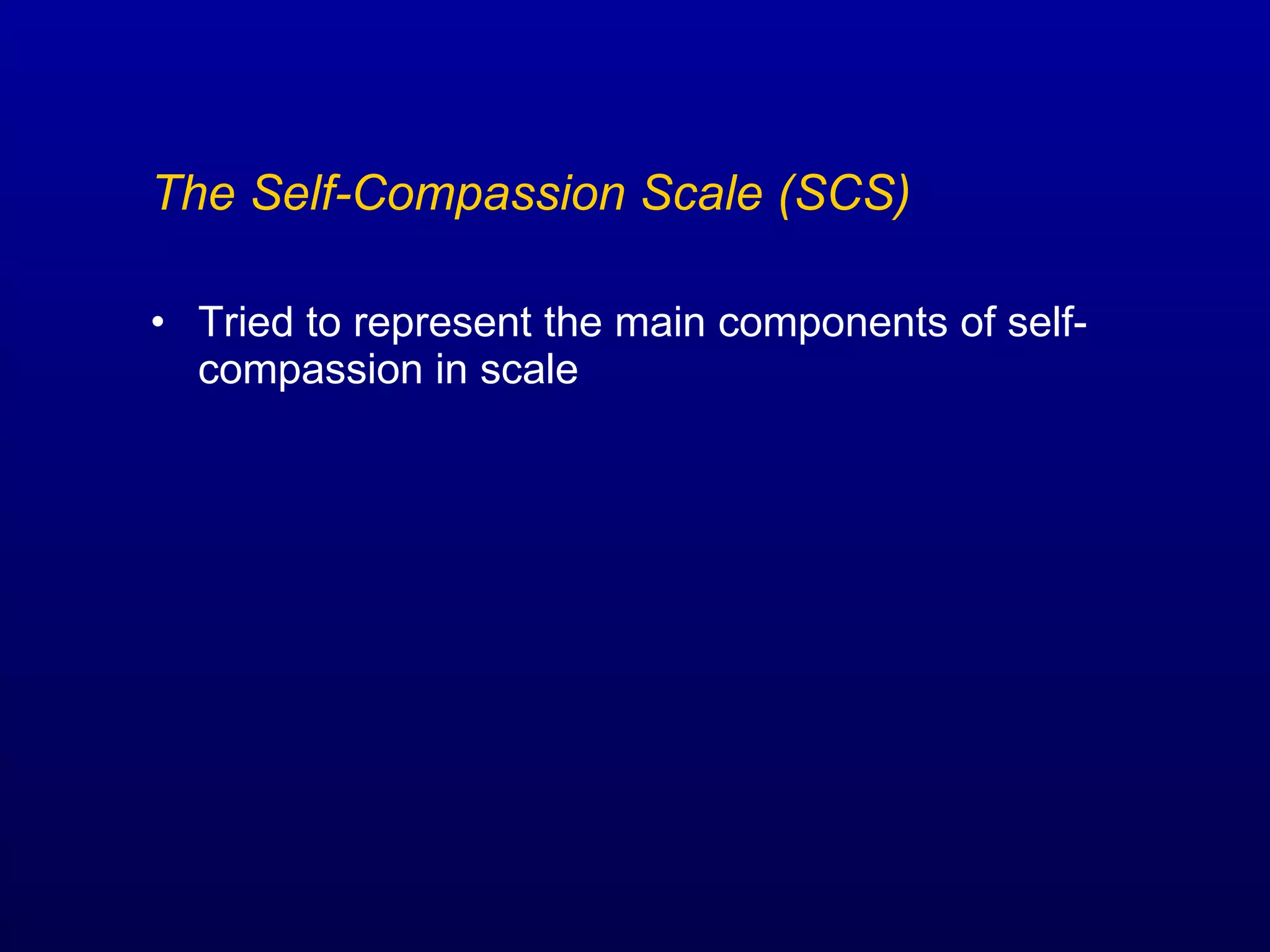 The Self-Compassion Scale (SCS)

• Tried to represent the main components of self-compassion in scale